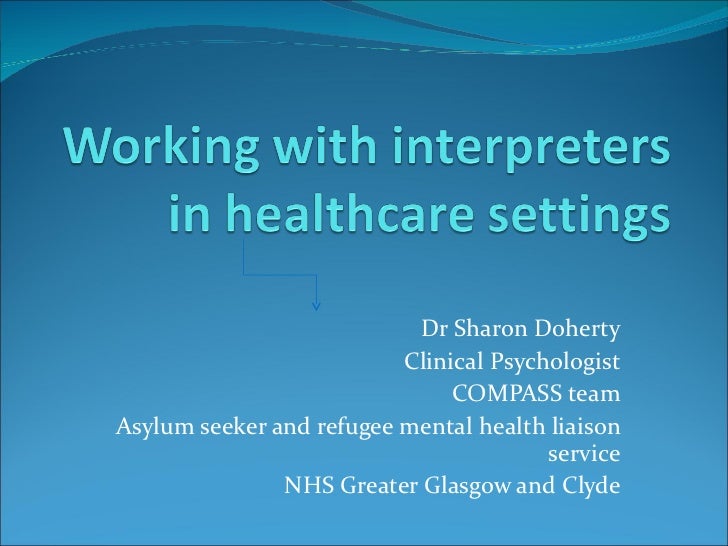 Working with interpreters in healthcare settings

Dr Sharon Doherty
Clinical Psychologist
COMPASS team
Asylum seeker and refugee mental health liaison service
NHS Greater Glasgow and Clyde